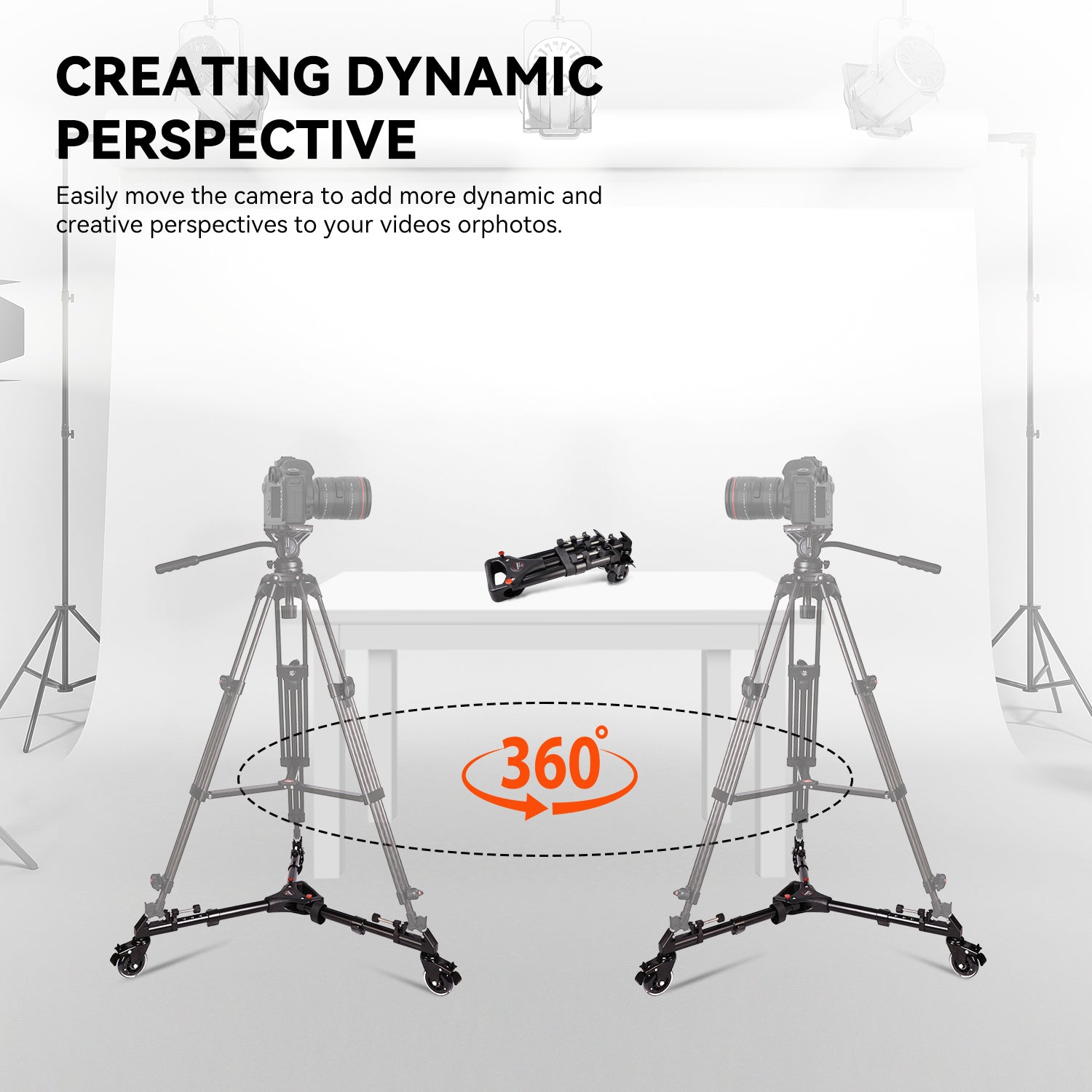 CREATING DYNAMIC PERSPECTIVE

Easily move the camera to add more dynamic and creative perspectives to your videos orphotos.

360°